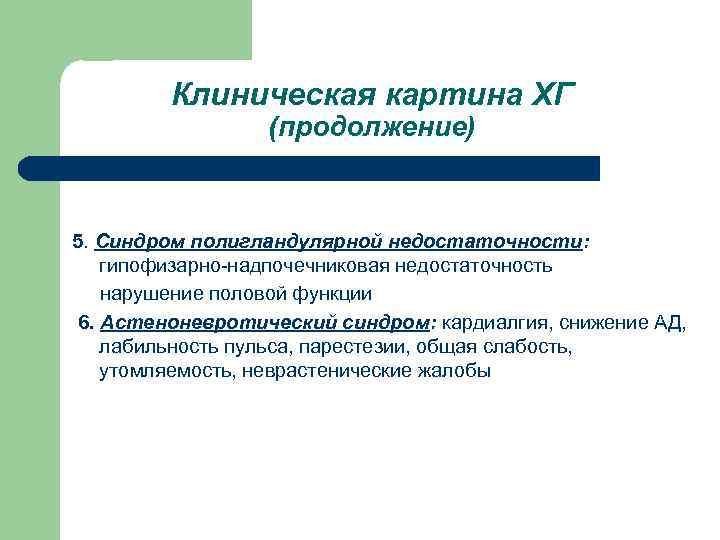 Клиническая картина ХГ
(продолжение)

5. Синдром полигландулярной недостаточности:
гипофизарно-надпочечниковая недостаточность
нарушение половой функции

6. Астеноневротический синдром: кардиалгия, снижение АД, лабильность пульса, парестезии, общая слабость, утомляемость, неврастенические жалобы